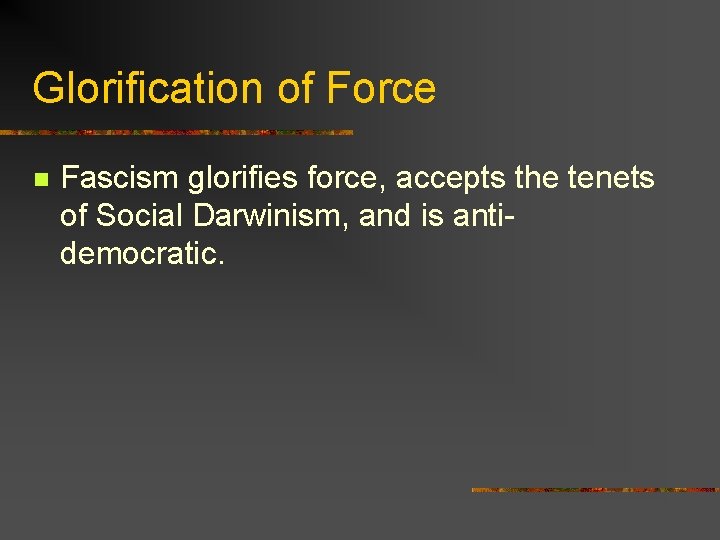 Glorification of Force

Fascism glorifies force, accepts the tenets of Social Darwinism, and is anti-democratic.